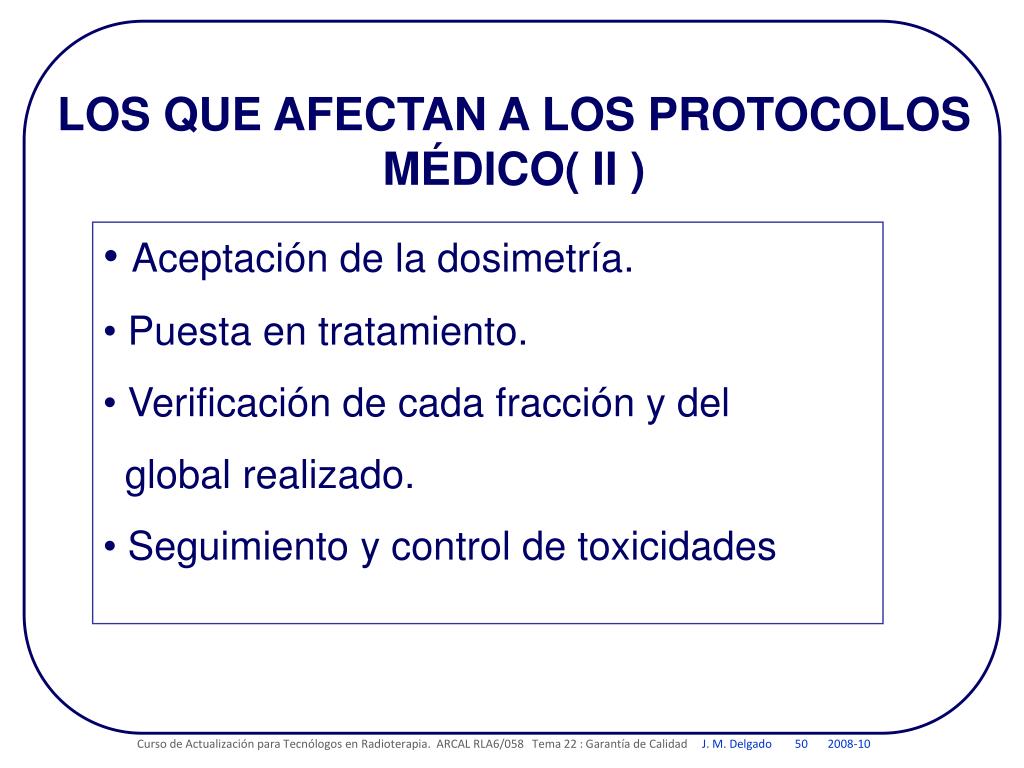 LOS QUE AFECTAN A LOS PROTOCOLOS MÉDICO( II )

• Aceptación de la dosimetría.
• Puesta en tratamiento.
• Verificación de cada fracción y del global realizado.
• Seguimiento y control de toxicidades

Curso de Actualización para Tecnólogos en Radioterapia. ARCAL RLA6/058 Tema 22 : Garantía de Calidad J. M. Delgado 50 2008-10